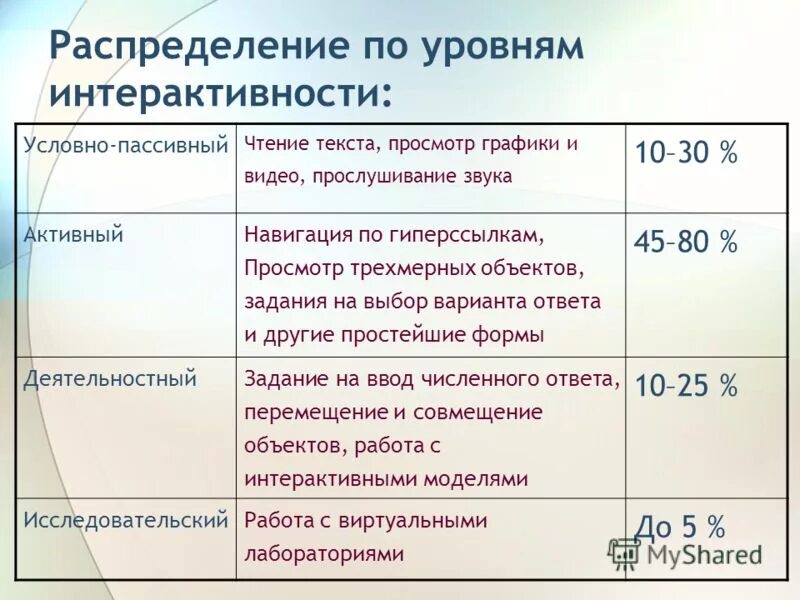 Распределение по уровням интерактивности:

| Условно-пассивный | Чтение текста, просмотр графики и видео, прослушивание звука | 10–30 % |
|---|---|---|
| Активный | Навигация по гиперссылкам, Просмотр трехмерных объектов, задания на выбор варианта ответа и другие простейшие формы | 45–80 % |
| Деятельностный | Задание на ввод численного ответа, перемещение и совмещение объектов, работа с интерактивными моделями | 10–25 % |
| Исследовательский | Работа с виртуальными лабораториями | До 5 % |

MyShared